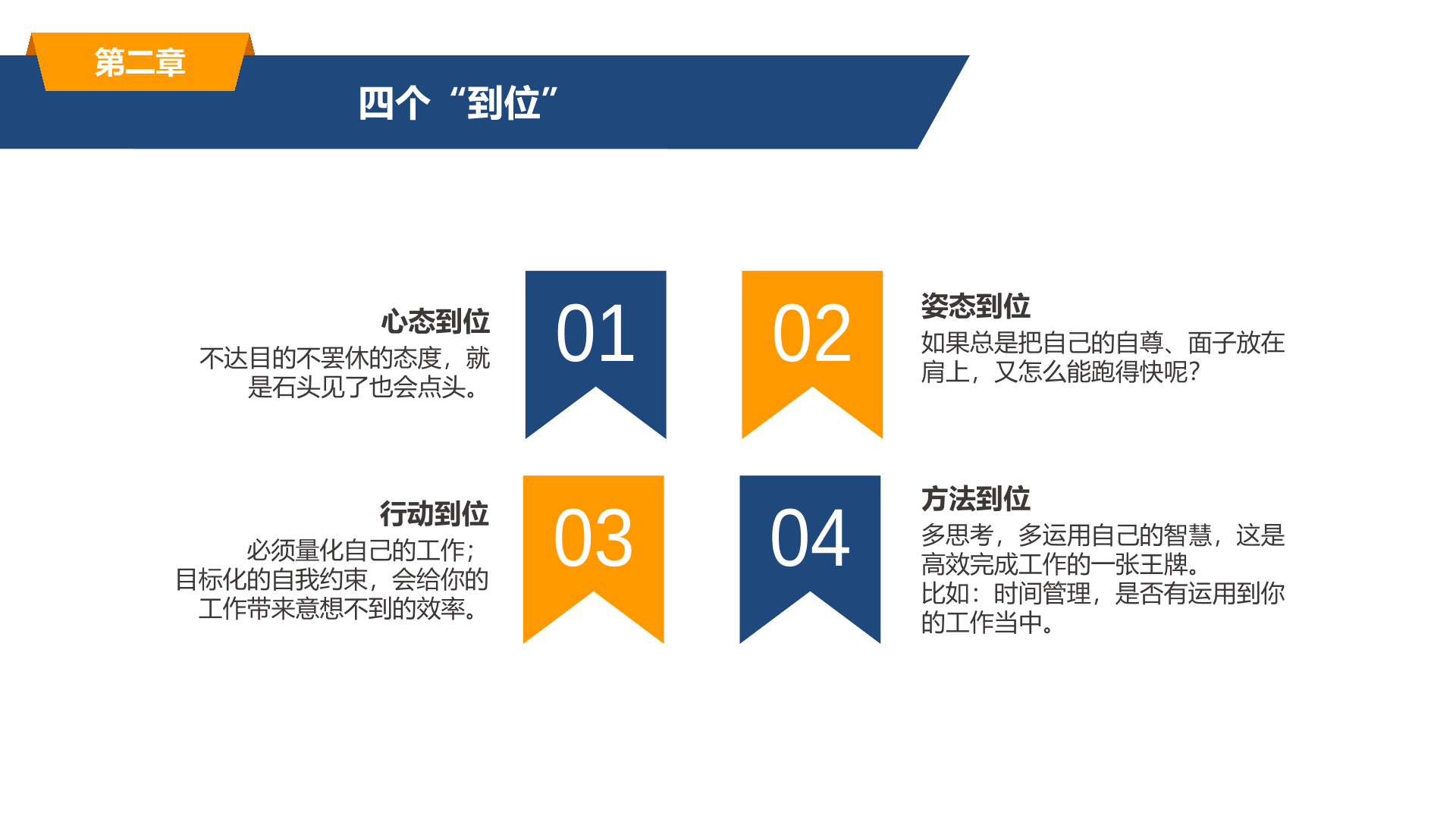 第二章

四个“到位”

心态到位
不达目的不罢休的态度，就是石头见了也会点头。

01

02

姿态到位
如果总是把自己的自尊、面子放在肩上，又怎么能跑得快呢?

行动到位
必须量化自己的工作；
目标化的自我约束，会给你的工作带来意想不到的效率。

03

04

方法到位
多思考，多运用自己的智慧，这是高效完成工作的一张王牌。
比如：时间管理，是否有运用到你的工作当中。